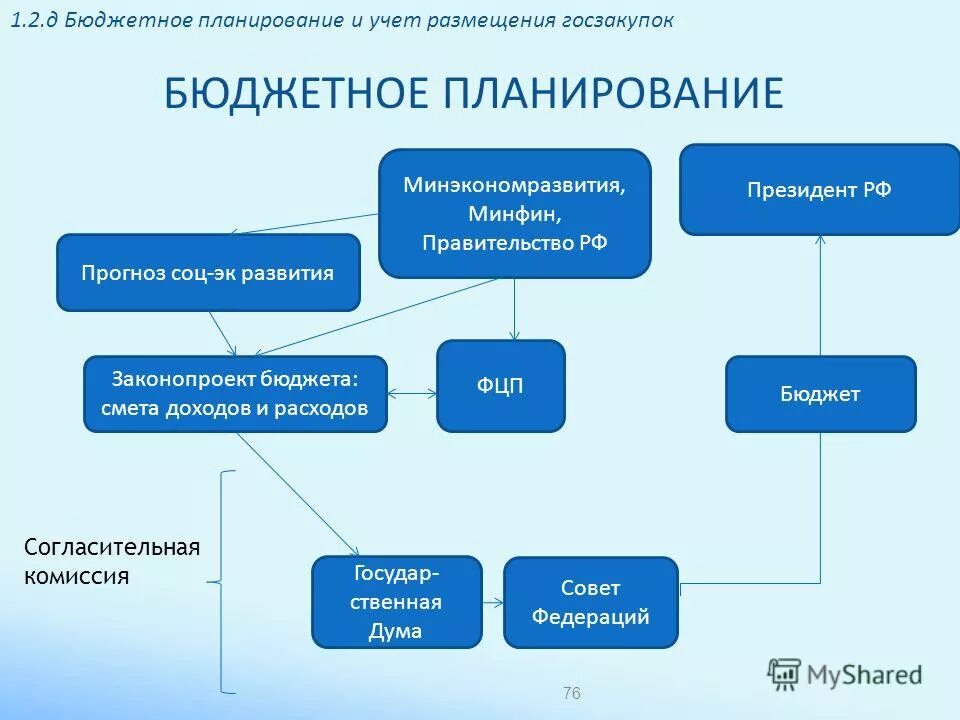 1.2.д Бюджетное планирование и учет размещения госзакупок

БЮДЖЕТНОЕ ПЛАНИРОВАНИЕ

Минэкономразвития, Минфин, Правительство РФ

Президент РФ

Прогноз соц-эк развития

Законопроект бюджета: смета доходов и расходов

ФЦП

Бюджет

Согласительная комиссия

Государственная Дума

Совет Федераций

76

MyShared